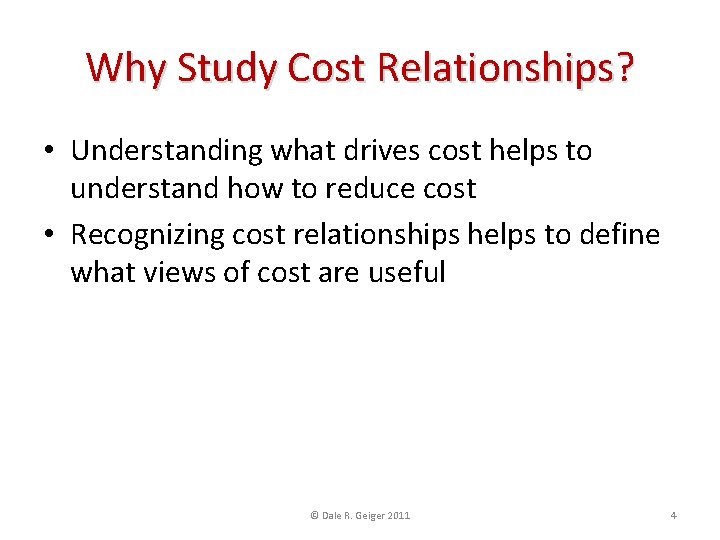 Why Study Cost Relationships?

• Understanding what drives cost helps to understand how to reduce cost

• Recognizing cost relationships helps to define what views of cost are useful

© Dale R. Geiger 2011

4